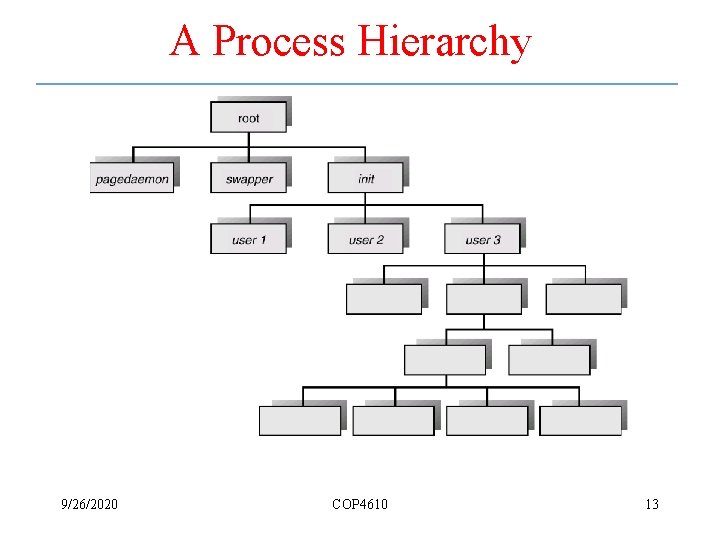 A Process Hierarchy

root

pagedaemon

swapper

init

user 1

user 2

user 3

9/26/2020

COP4610

13